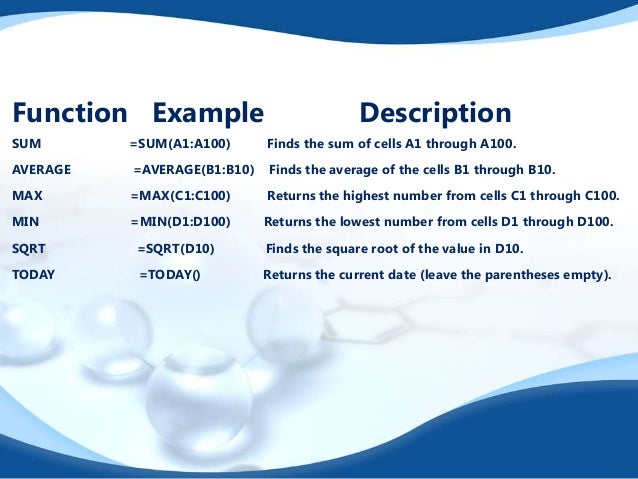 | Function | Example | Description |
|---|---|---|
| SUM | =SUM(A1:A100) | Finds the sum of cells A1 through A100. |
| AVERAGE | =AVERAGE(B1:B10) | Finds the average of the cells B1 through B10. |
| MAX | =MAX(C1:C100) | Returns the highest number from cells C1 through C100. |
| MIN | =MIN(D1:D100) | Returns the lowest number from cells D1 through D100. |
| SQRT | =SQRT(D10) | Finds the square root of the value in D10. |
| TODAY | =TODAY() | Returns the current date (leave the parentheses empty). |